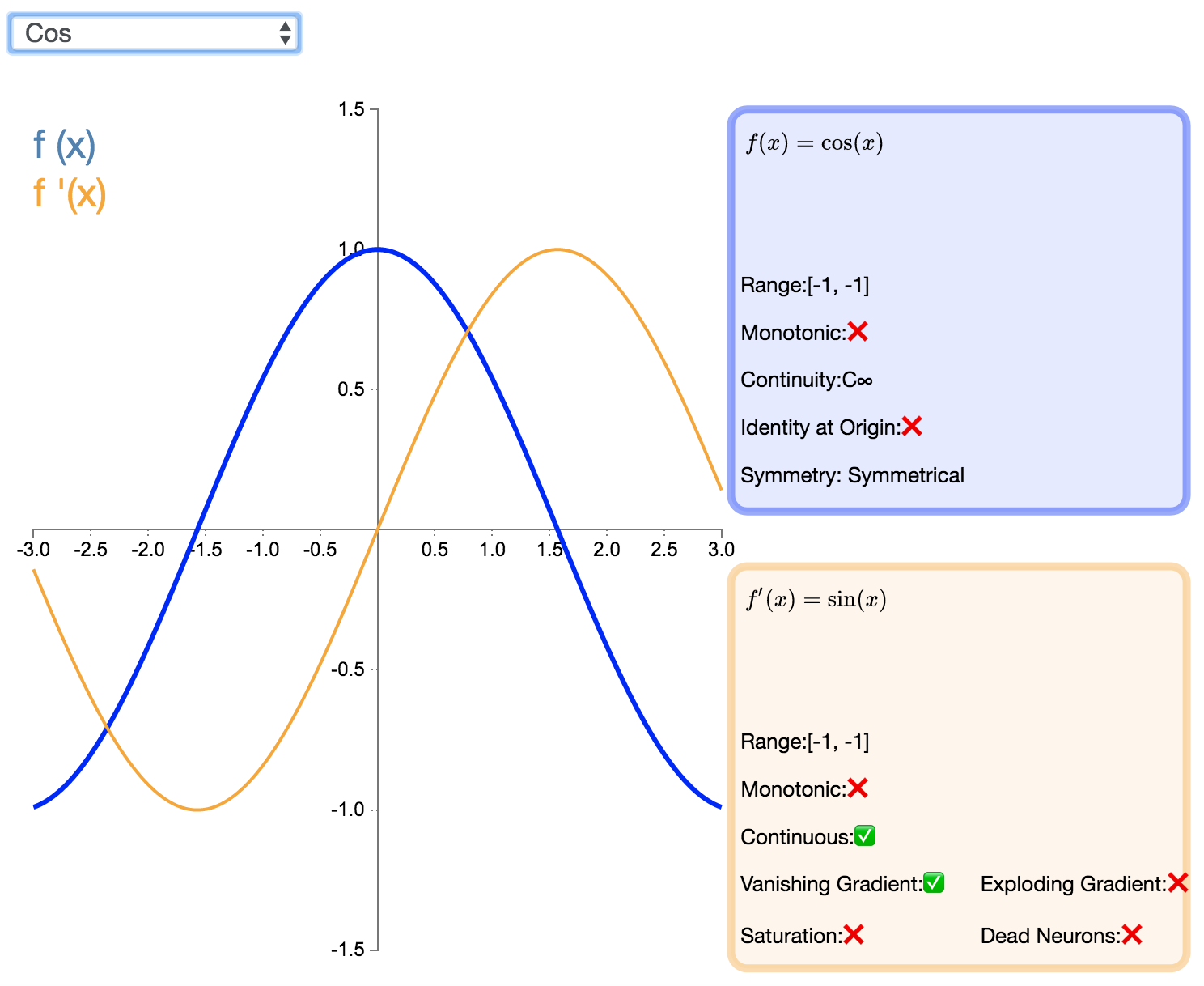 Cos

f (x)
f '(x)

1.5
1.0
0.5
-0.5
-1.0
-1.5
-3.0 -2.5 -2.0 -1.5 -1.0 -0.5 0.5 1.0 1.5 2.0 2.5 3.0

$f(x) = \cos(x)$

Range:[-1, -1]

Monotonic:❌

Continuity:C∞

Identity at Origin:❌

Symmetry: Symmetrical

$f'(x) = \sin(x)$

Range:[-1, -1]

Monotonic:❌

Continuous:✅

Vanishing Gradient:✅ Exploding Gradient:❌

Saturation:❌ Dead Neurons:❌